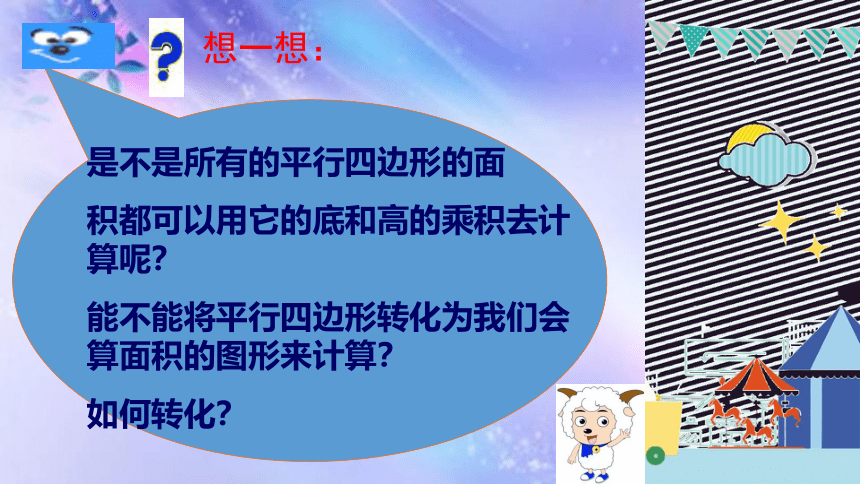 ?

想一想：

是不是所有的平行四边形的面

积都可以用它的底和高的乘积去计算呢?

能不能将平行四边形转化为我们会算面积的图形来计算?

如何转化?